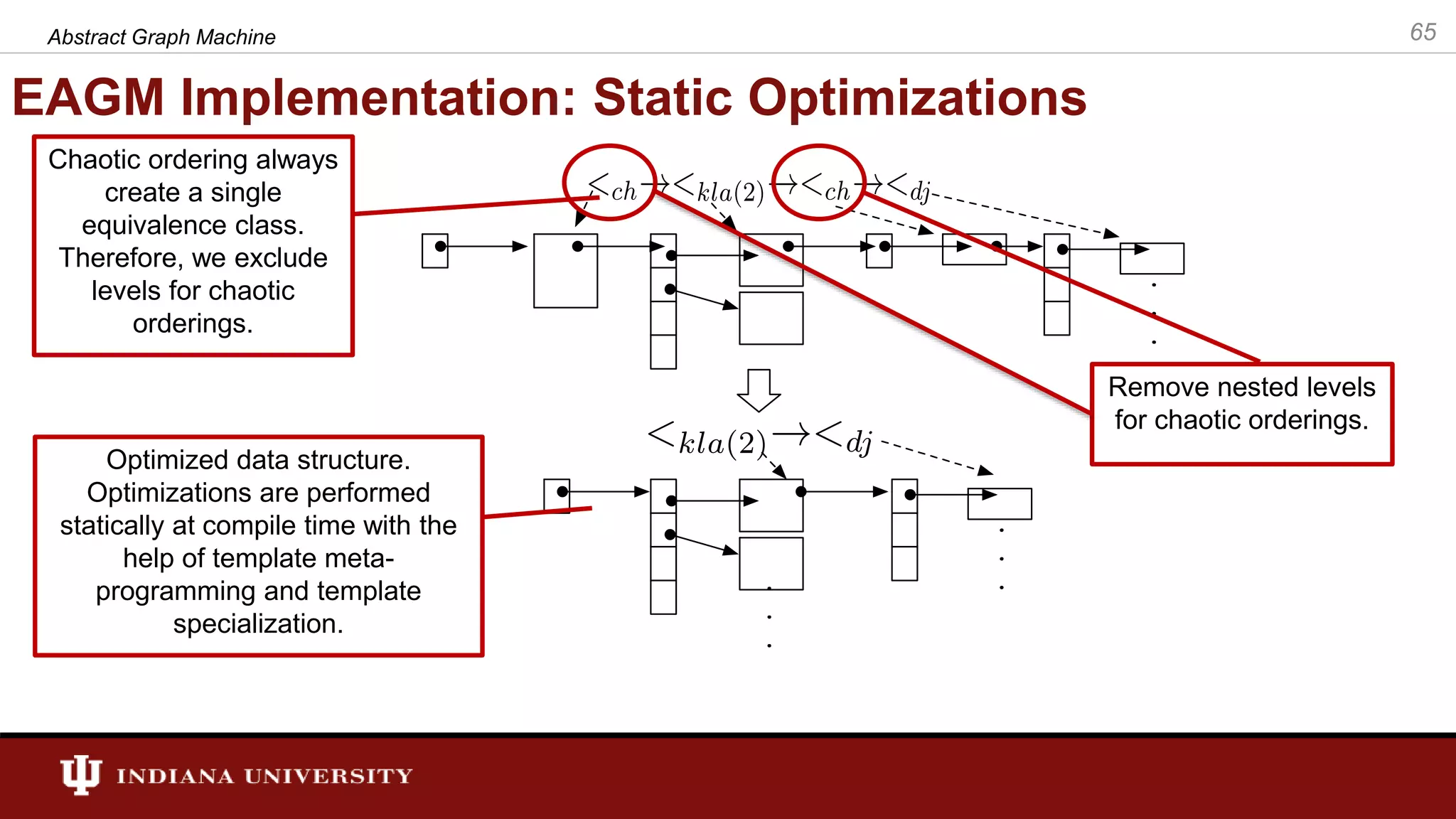 Abstract Graph Machine

65

EAGM Implementation: Static Optimizations

Chaotic ordering always create a single equivalence class. Therefore, we exclude levels for chaotic orderings.

$<_{ch} \rightarrow <_{kla(2)} \rightarrow <_{ch} \rightarrow <_{dj}$

Remove nested levels for chaotic orderings.

$<_{kla(2)} \rightarrow <_{dj}$

Optimized data structure. Optimizations are performed statically at compile time with the help of template meta-programming and template specialization.

INDIANA UNIVERSITY